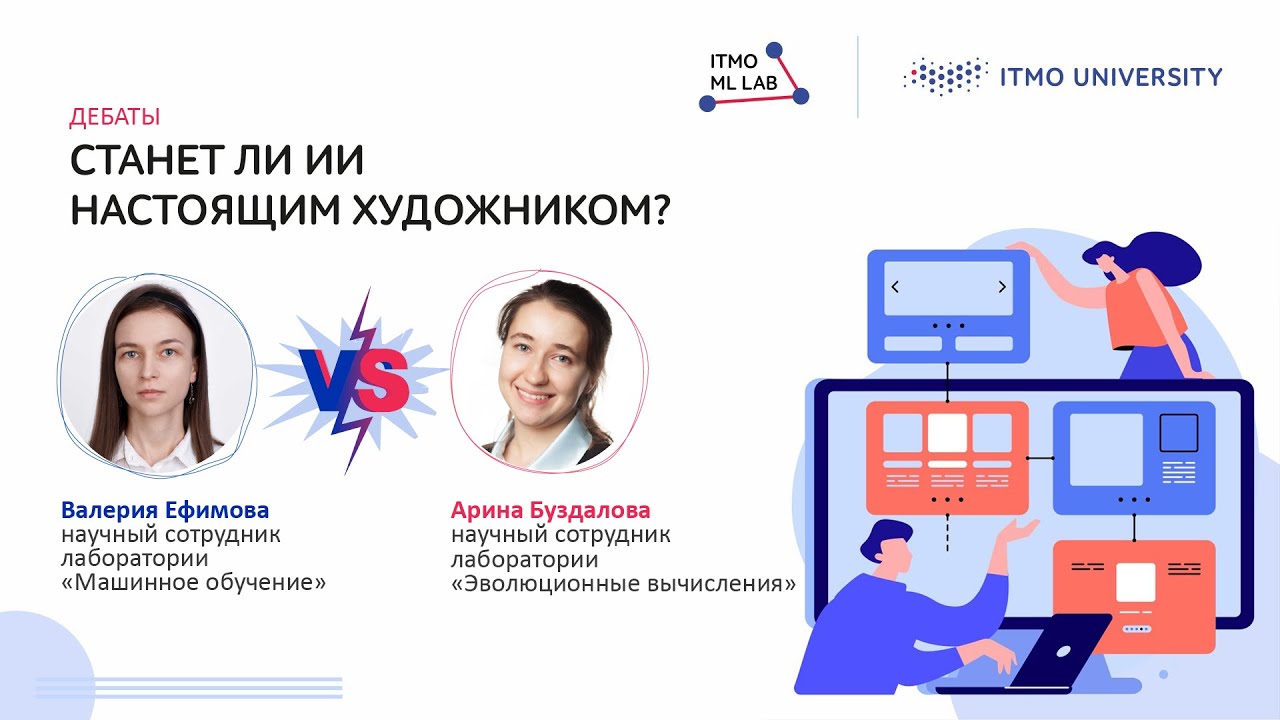 ITMO ML LAB

ITMO UNIVERSITY

ДЕБАТЫ

СТАНЕТ ЛИ ИИ НАСТОЯЩИМ ХУДОЖНИКОМ?

VS

Валерия Ефимова
научный сотрудник лаборатории «Машинное обучение»

Арина Буздалова
научный сотрудник лаборатории «Эволюционные вычисления»